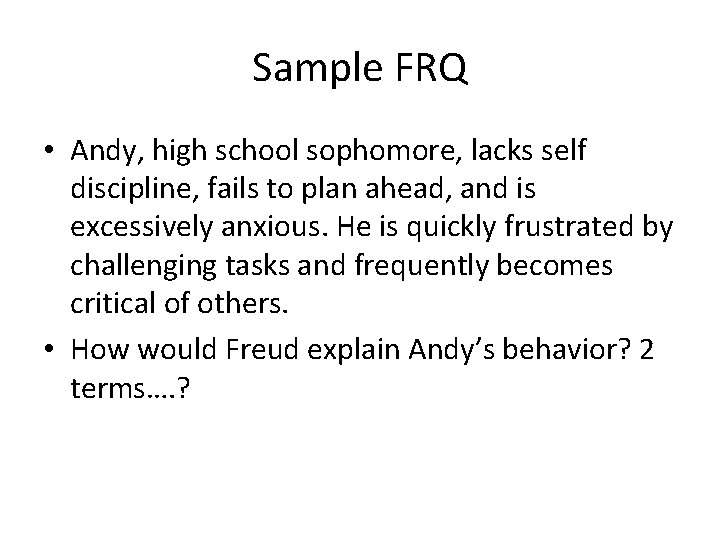 Sample FRQ

• Andy, high school sophomore, lacks self discipline, fails to plan ahead, and is excessively anxious. He is quickly frustrated by challenging tasks and frequently becomes critical of others.

• How would Freud explain Andy's behavior? 2 terms….?